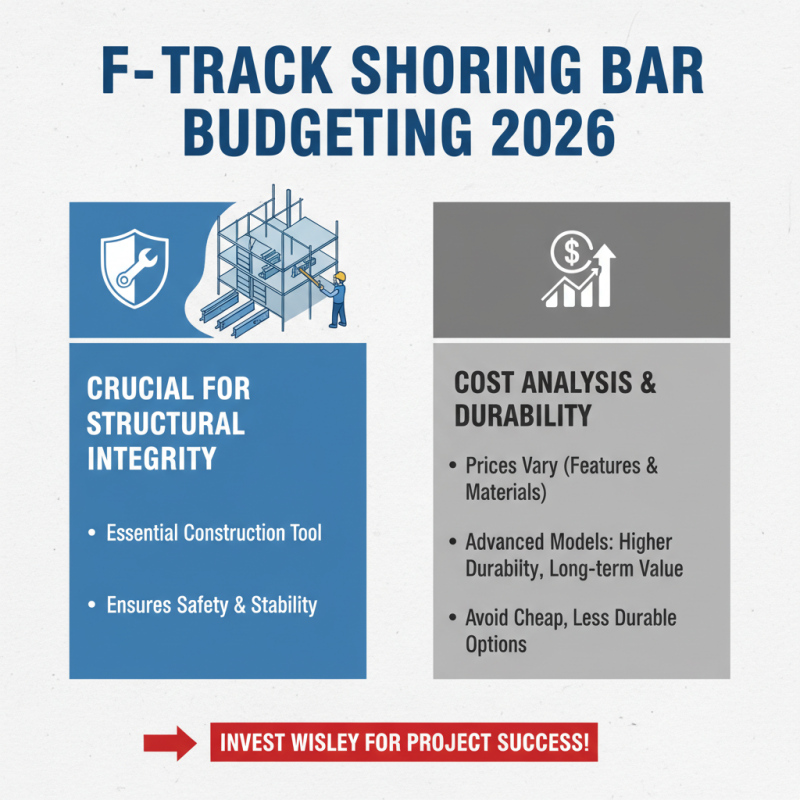 F-TRACK SHORING BAR BUDGETING 2026

CRUCIAL FOR STRUCTURAL INTEGRITY

• Essential Construction Tool

• Ensures Safety & Stability

COST ANALYSIS & DURABILITY

• Prices Vary (Features & Materials)

• Advanced Models: Higher Durabilty, Long-term Value

• Avoid Cheap, Less Durable Options

INVEST WISLEY FOR PROJECT SUCCESS!